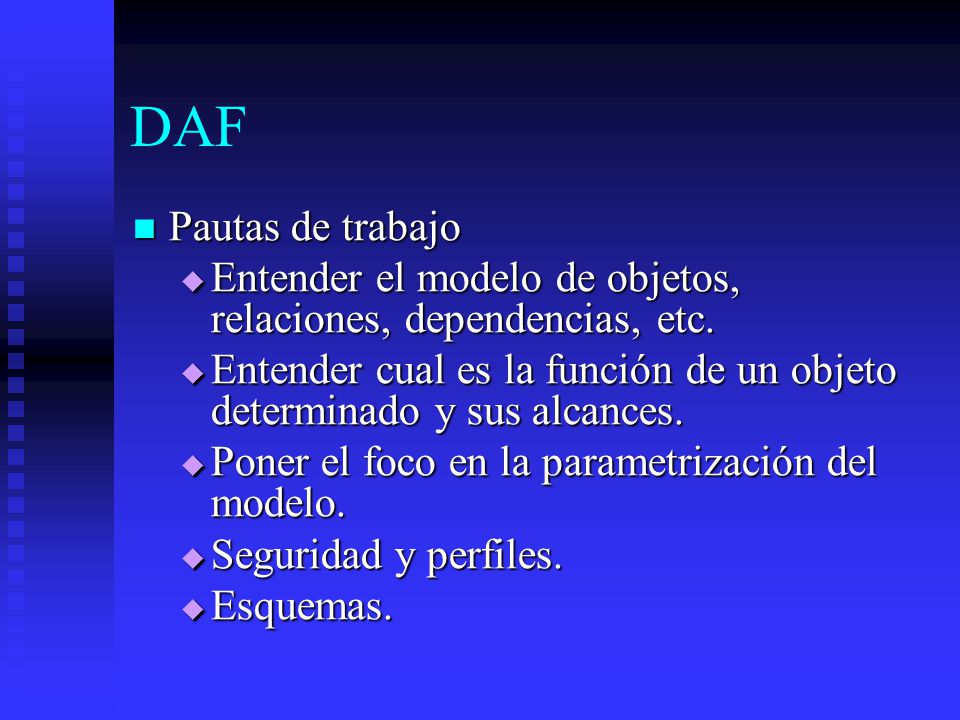 DAF

Pautas de trabajo

Entender el modelo de objetos, relaciones, dependencias, etc.

Entender cual es la función de un objeto determinado y sus alcances.

Poner el foco en la parametrización del modelo.

Seguridad y perfiles.

Esquemas.